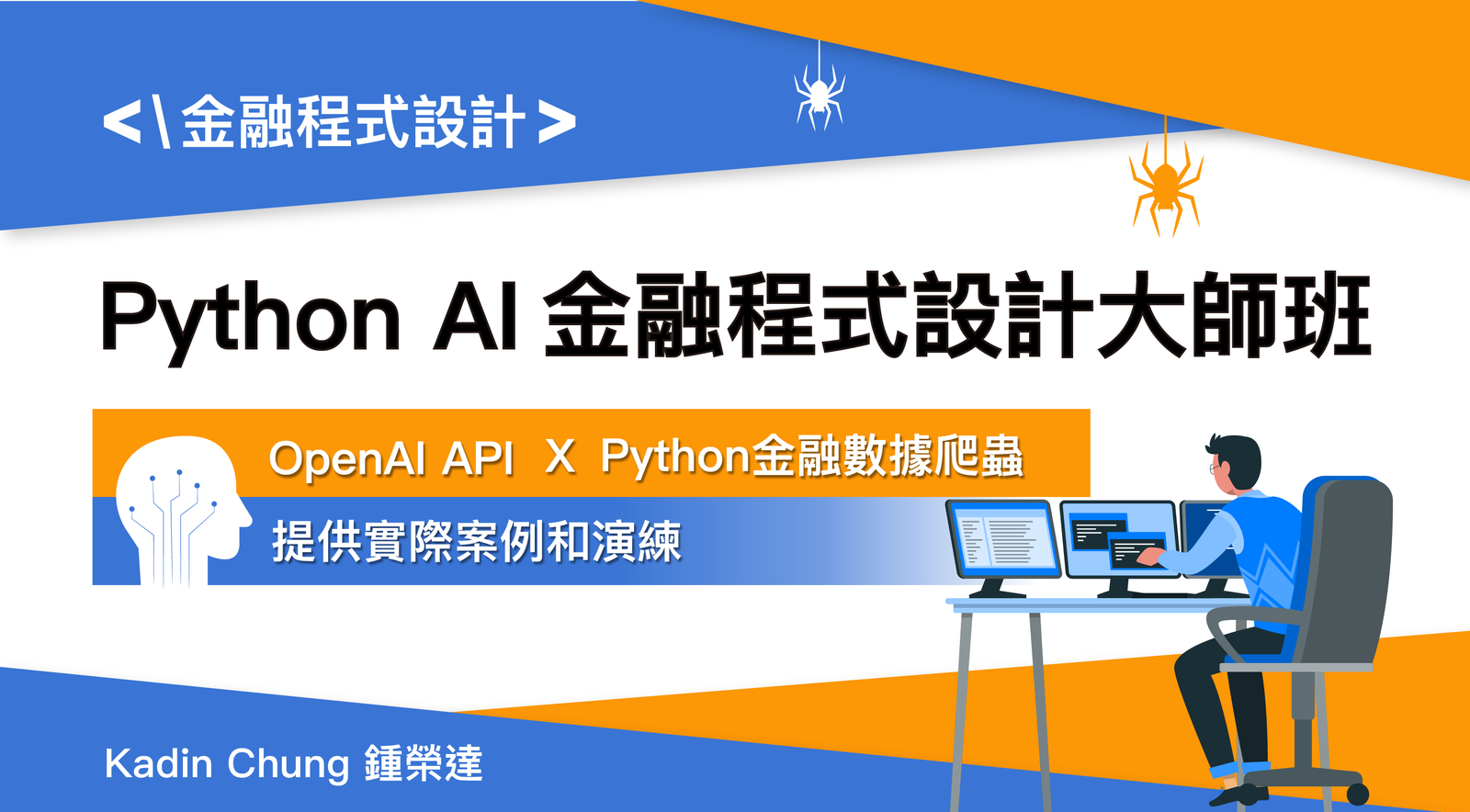 <\金融程式設計>

Python AI 金融程式設計大師班

OpenAI API X Python金融數據爬蟲

提供實際案例和演練

Kadin Chung 鍾榮達